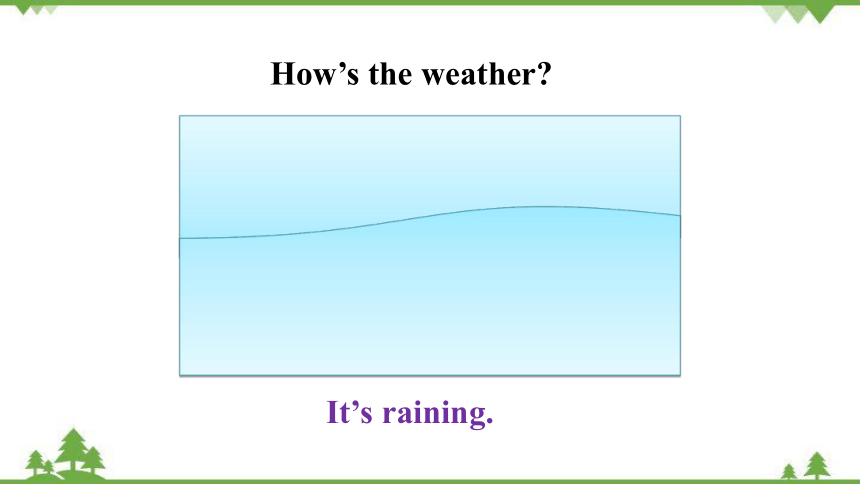 How’s the weather?

It’s raining.